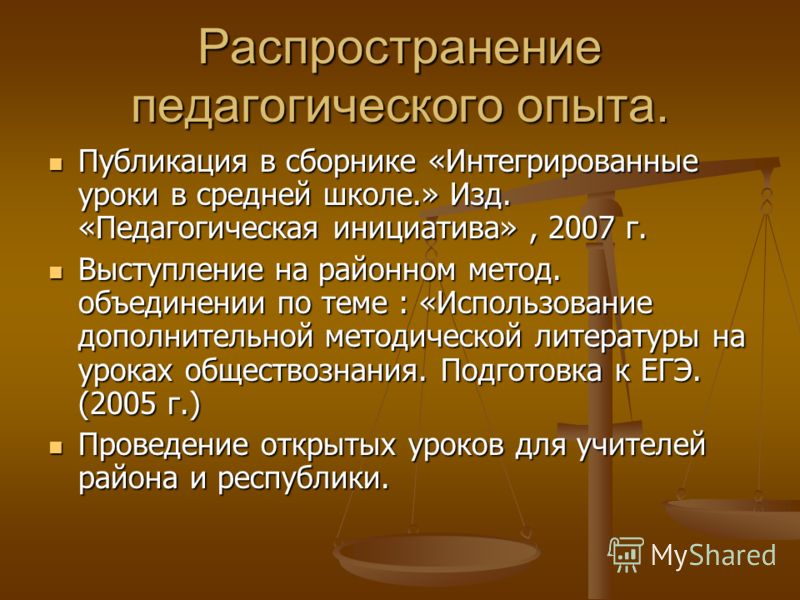 Распространение педагогического опыта.

Публикация в сборнике «Интегрированные уроки в средней школе.» Изд. «Педагогическая инициатива» , 2007 г.

Выступление на районном метод. объединении по теме : «Использование дополнительной методической литературы на уроках обществознания. Подготовка к ЕГЭ. (2005 г.)

Проведение открытых уроков для учителей района и республики.

MyShared